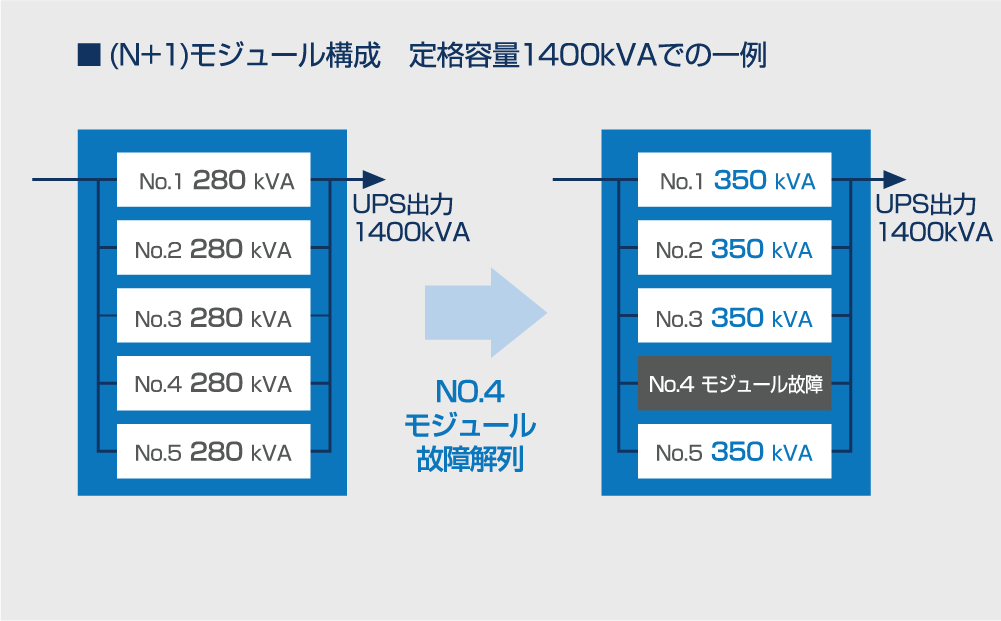 ■ (N+1)モジュール構成　定格容量1400kVAでの一例

No.1 280 kVA
No.2 280 kVA
No.3 280 kVA
No.4 280 kVA
No.5 280 kVA

UPS出力
1400kVA

NO.4
モジュール
故障解列

No.1 350 kVA
No.2 350 kVA
No.3 350 kVA
No.4 モジュール故障
No.5 350 kVA

UPS出力
1400kVA